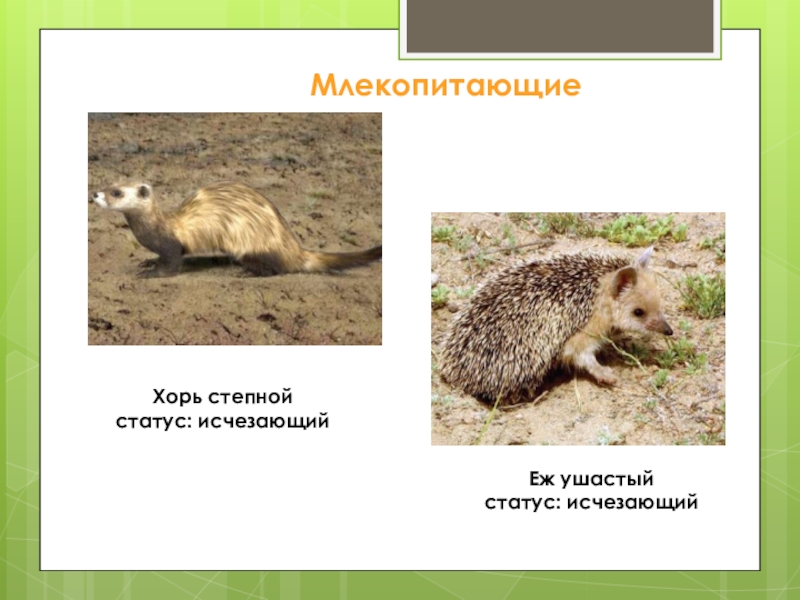 Млекопитающие

Хорь степной
статус: исчезающий

Еж ушастый
статус: исчезающий